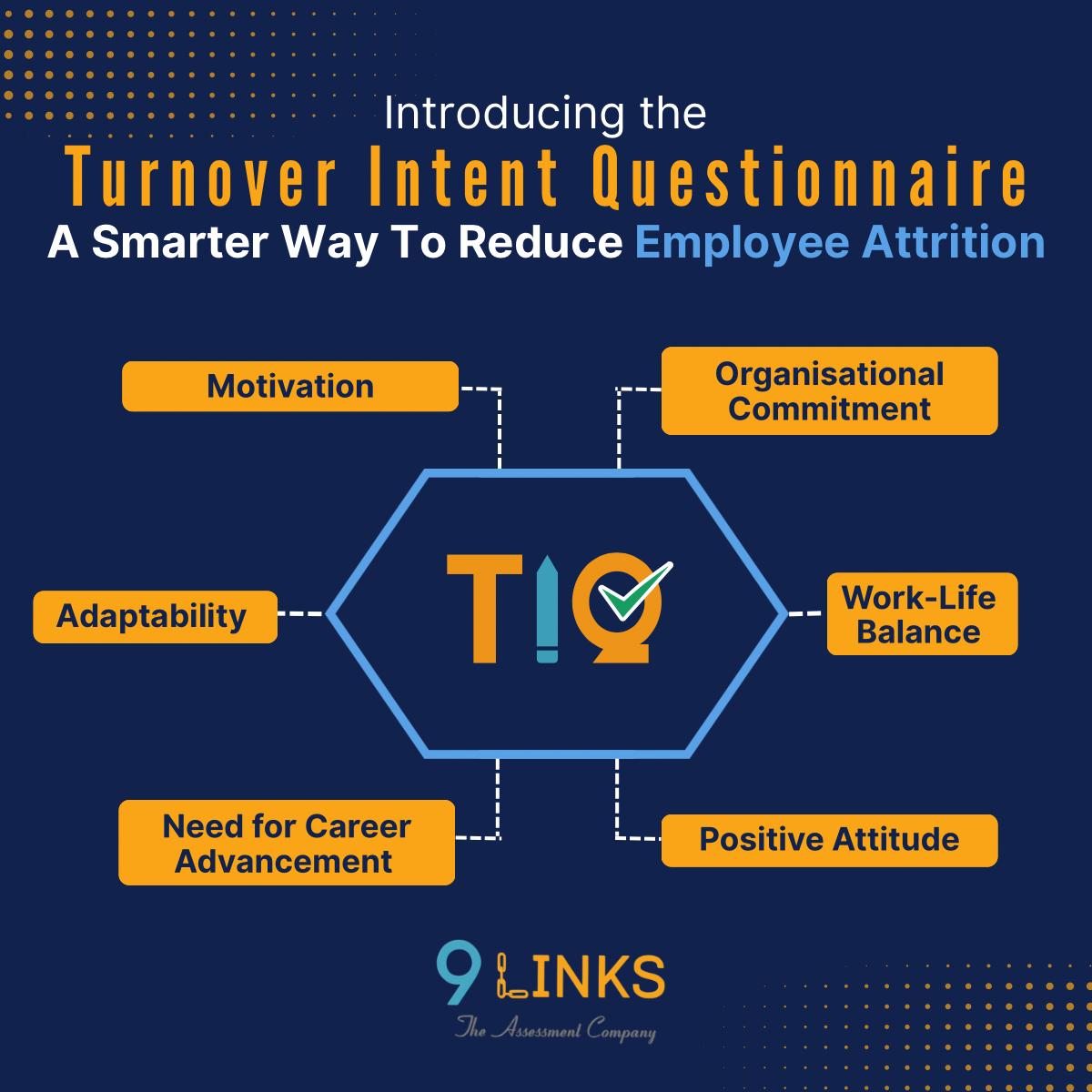 Introducing the
Turnover Intent Questionnaire
A Smarter Way To Reduce Employee Attrition

Motivation

Organisational Commitment

Adaptability

TIQ

Work-Life Balance

Need for Career Advancement

Positive Attitude

9 LINKS
The Assessment Company